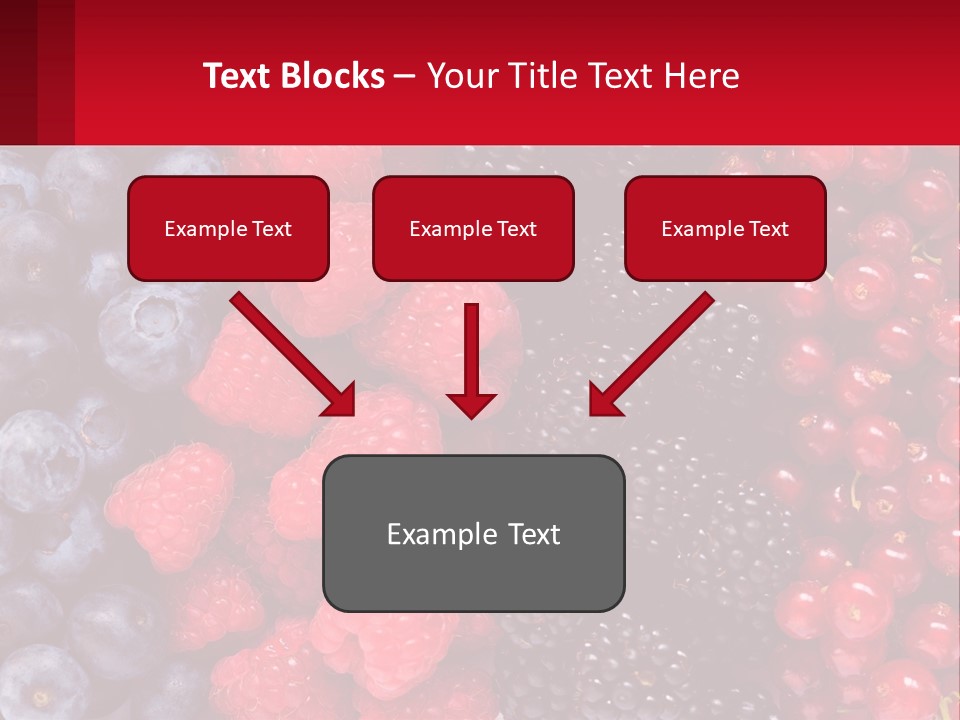 Text Blocks – Your Title Text Here

Example Text

Example Text

Example Text

Example Text